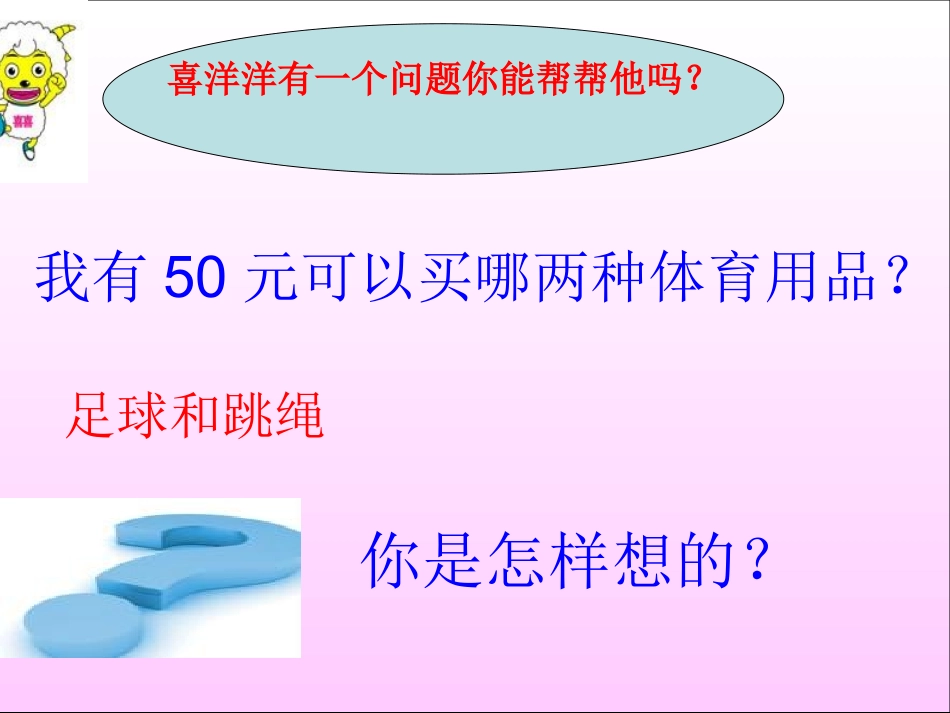 喜喜

喜洋洋有一个问题你能帮帮他吗？

我有 50 元可以买哪两种体育用品？

足球和跳绳

你是怎样想的？